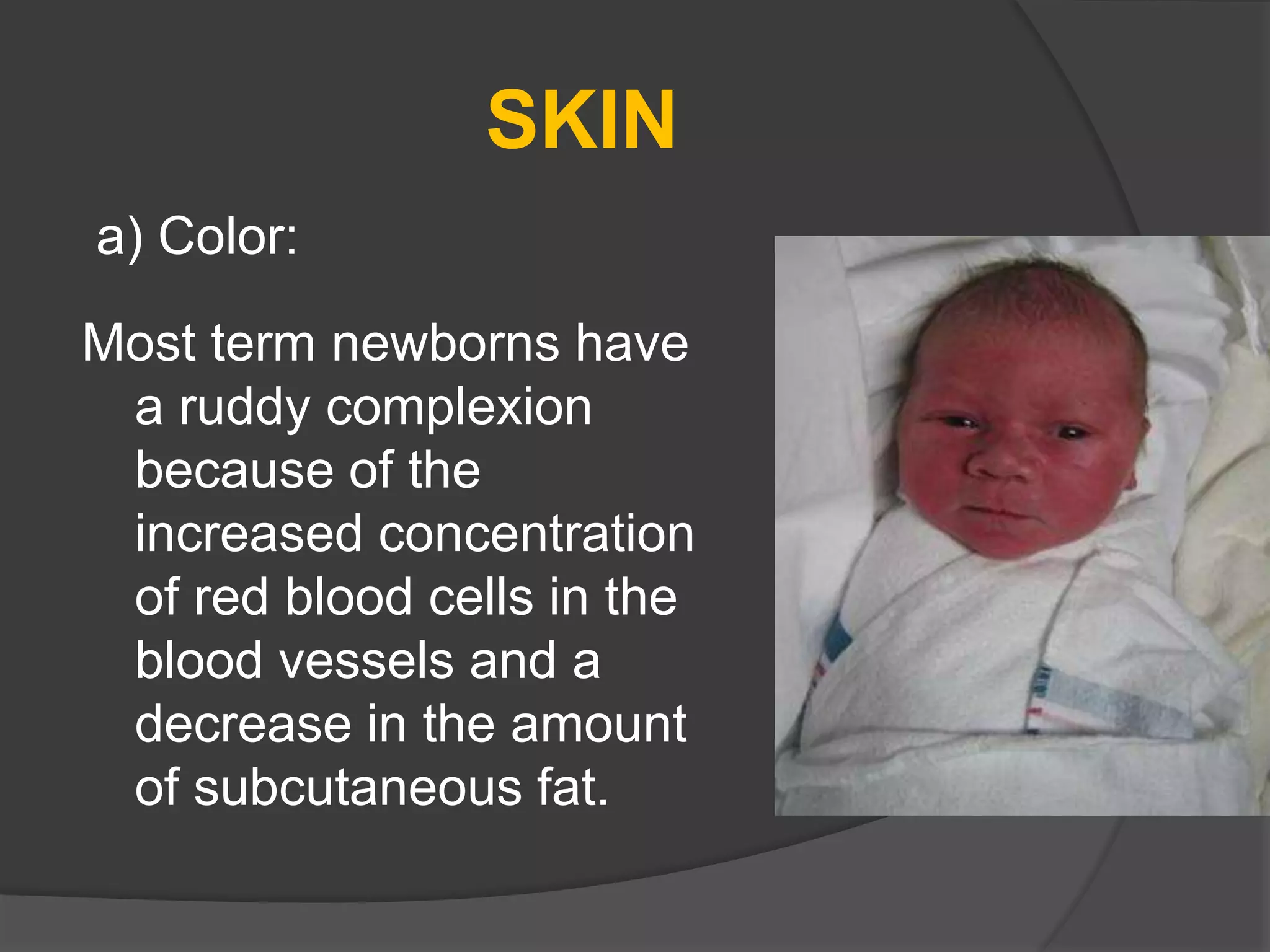 SKIN

a) Color:

Most term newborns have a ruddy complexion because of the increased concentration of red blood cells in the blood vessels and a decrease in the amount of subcutaneous fat.